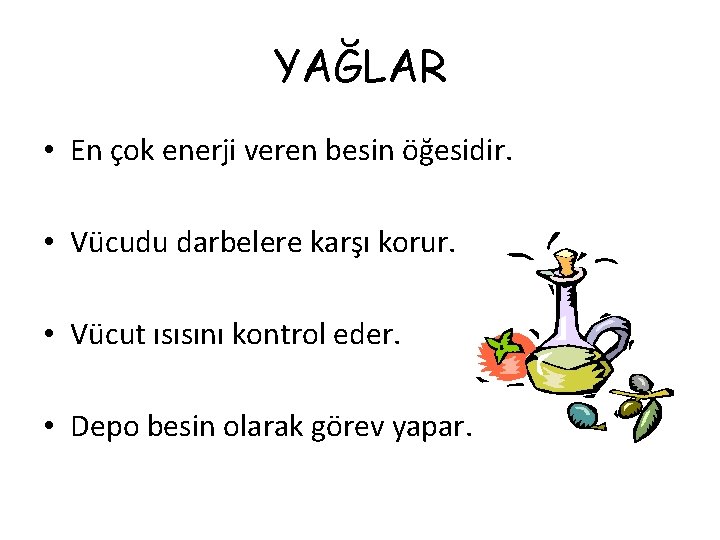 YAĞLAR

• En çok enerji veren besin öğesidir.

• Vücudu darbelere karşı korur.

• Vücut ısısını kontrol eder.

• Depo besin olarak görev yapar.